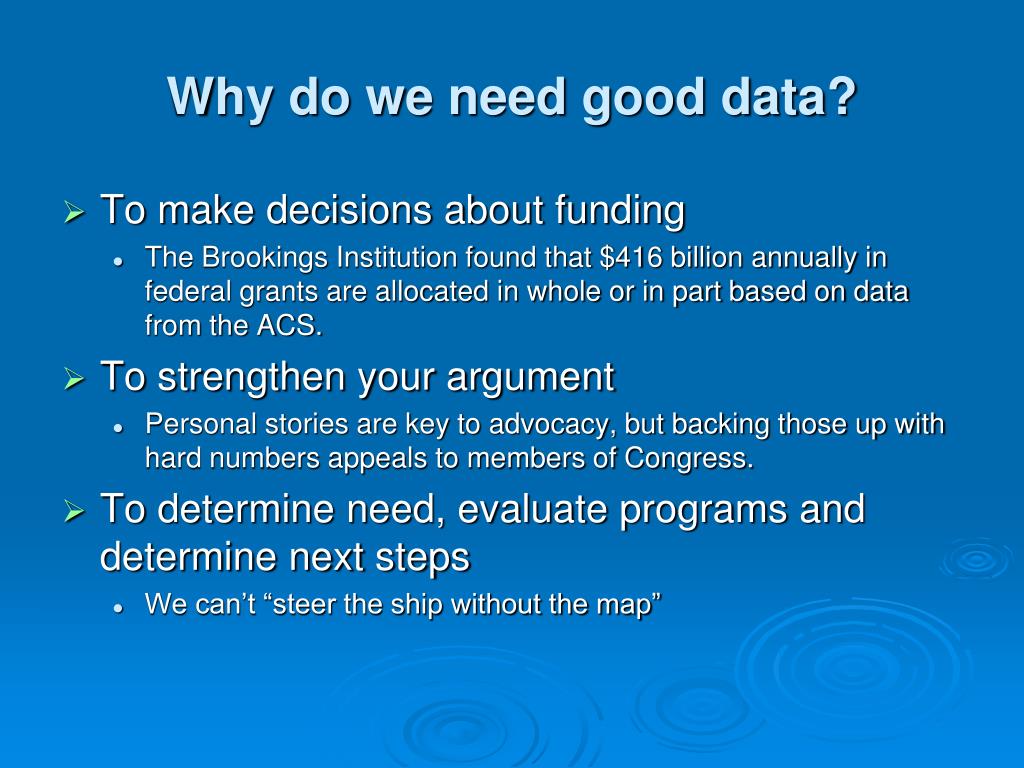 Why do we need good data?

➢ To make decisions about funding
• The Brookings Institution found that \$416 billion annually in federal grants are allocated in whole or in part based on data from the ACS.

➢ To strengthen your argument
• Personal stories are key to advocacy, but backing those up with hard numbers appeals to members of Congress.

➢ To determine need, evaluate programs and determine next steps
• We can’t “steer the ship without the map”